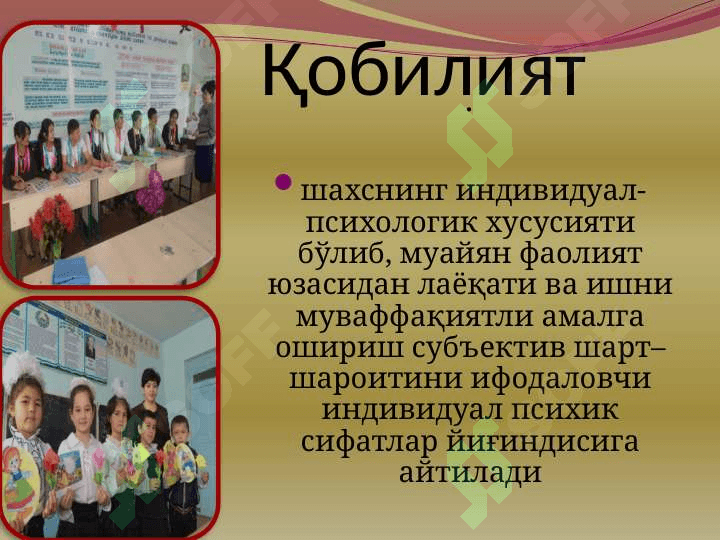 Қобилият

шахснинг индивидуал-психологик хусусияти бўлиб, муайян фаолият юзасидан лаёқати ва ишни муваффақиятли амалга ошириш субъектив шарт–шароитини ифодаловчи индивидуал психик сифатлар йиғиндисига айтилади